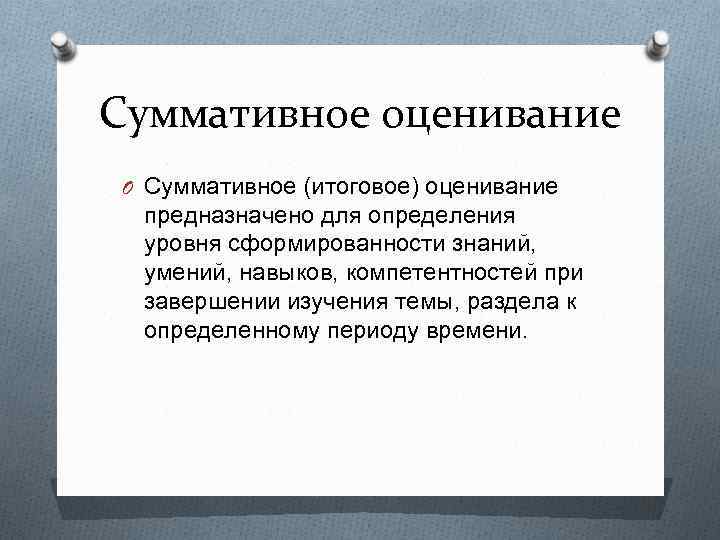 Суммативное оценивание

Суммативное (итоговое) оценивание предназначено для определения уровня сформированности знаний, умений, навыков, компетентностей при завершении изучения темы, раздела к определенному периоду времени.